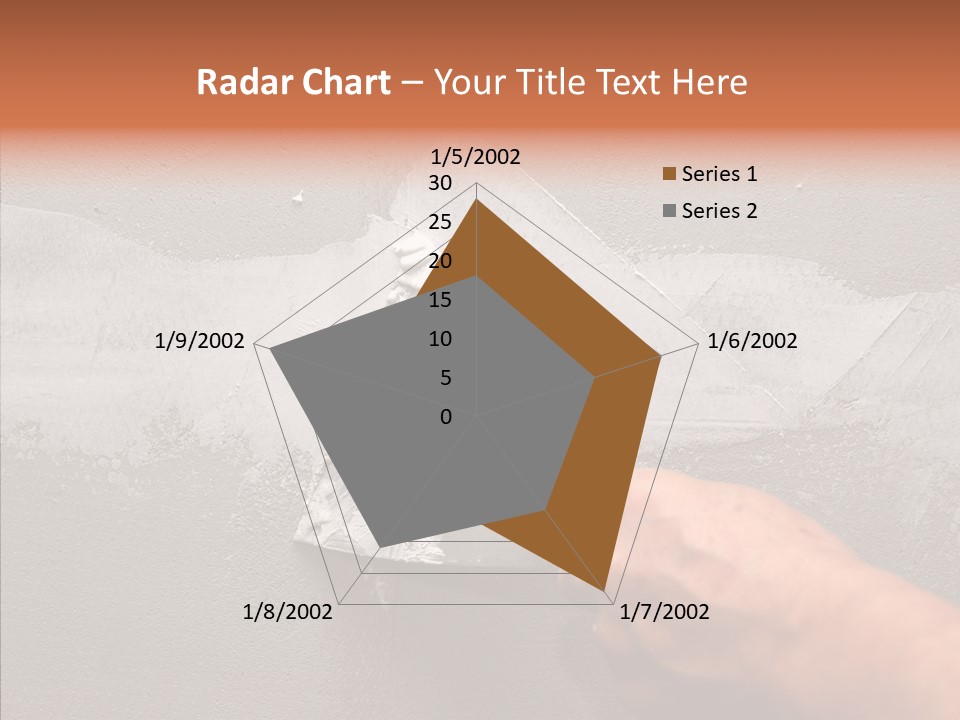 Radar Chart – Your Title Text Here

1/5/2002
30
25
20
15
10
5
0
1/6/2002
1/7/2002
1/8/2002
1/9/2002

Series 1
Series 2